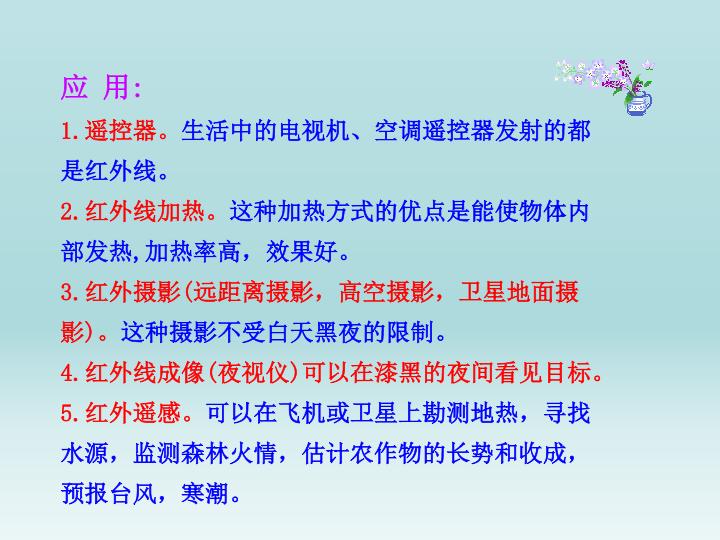 应 用:

1.遥控器。生活中的电视机、空调遥控器发射的都是红外线。

2.红外线加热。这种加热方式的优点是能使物体内部发热,加热率高，效果好。

3.红外摄影(远距离摄影，高空摄影，卫星地面摄影)。这种摄影不受白天黑夜的限制。

4.红外线成像(夜视仪)可以在漆黑的夜间看见目标。

5.红外遥感。可以在飞机或卫星上勘测地热，寻找水源，监测森林火情，估计农作物的长势和收成，预报台风，寒潮。